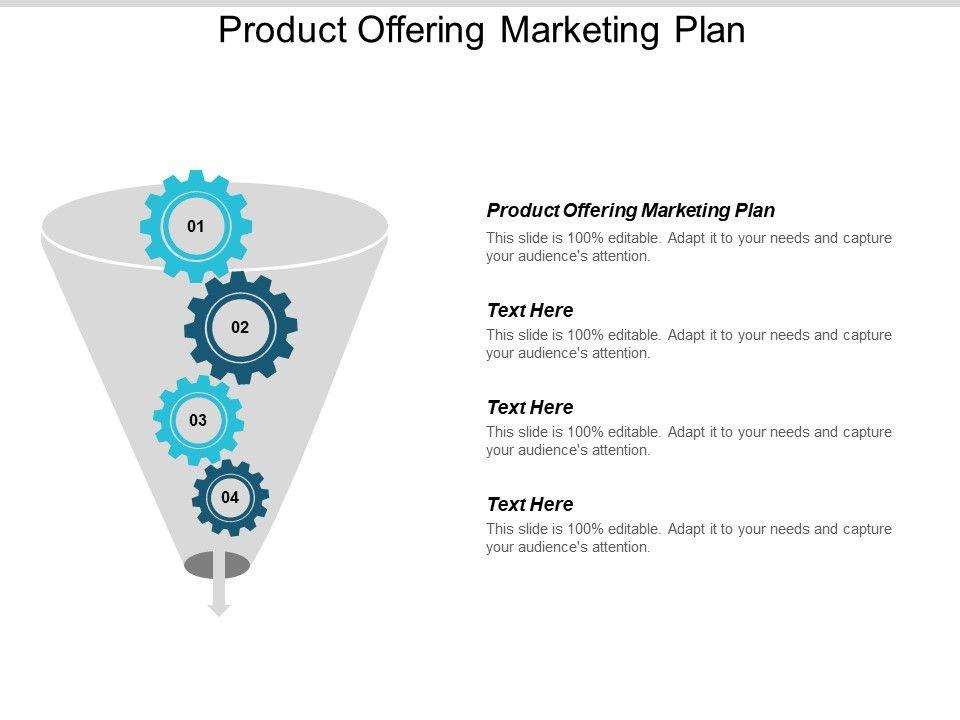 Product Offering Marketing Plan

01

02

03

04

Product Offering Marketing Plan
This slide is 100% editable. Adapt it to your needs and capture your audience's attention.

Text Here
This slide is 100% editable. Adapt it to your needs and capture your audience's attention.

Text Here
This slide is 100% editable. Adapt it to your needs and capture your audience's attention.

Text Here
This slide is 100% editable. Adapt it to your needs and capture your audience's attention.